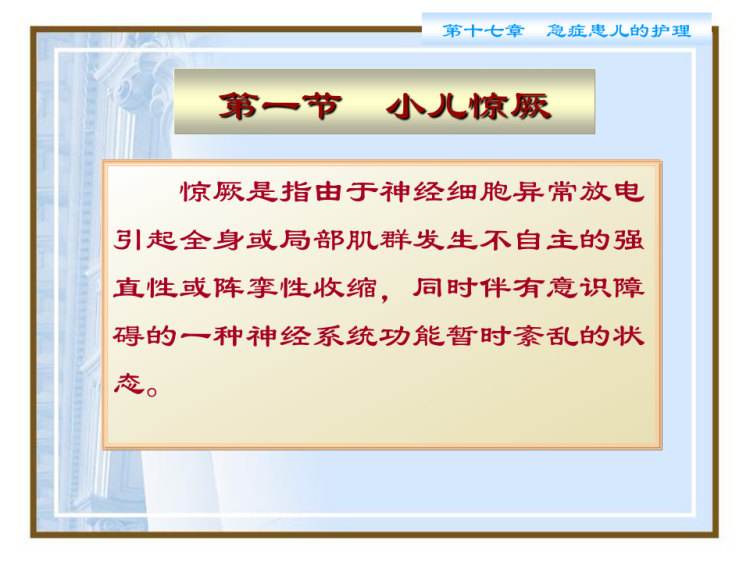 第十七章　急症患儿的护理

第一节　小儿惊厥

惊厥是指由于神经细胞异常放电引起全身或局部肌群发生不自主的强直性或阵挛性收缩，同时伴有意识障碍的一种神经系统功能暂时紊乱的状态。